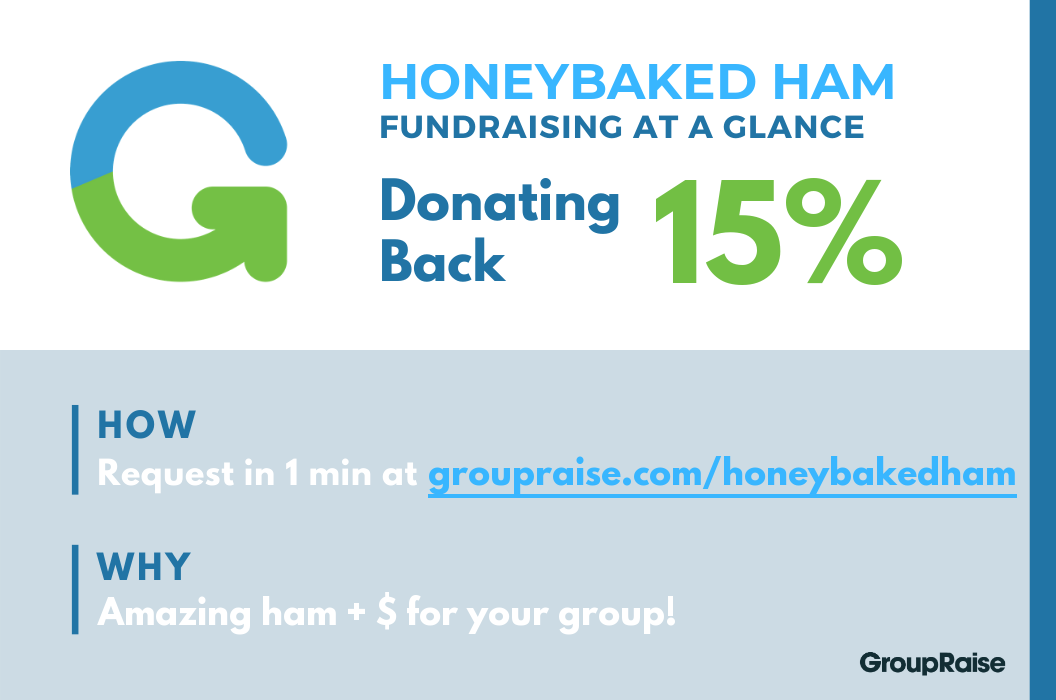 HONEYBAKED HAM
FUNDRAISING AT A GLANCE

Donating Back 15%

HOW
Request in 1 min at groupraise.com/honeybakedham

WHY
Amazing ham + $ for your group!

GroupRaise